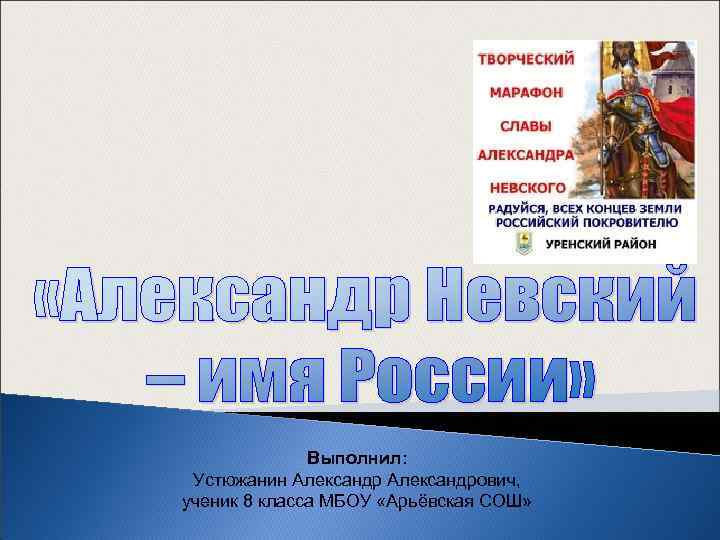 ТВОРЧЕСКИЙ МАРАФОН СЛАВЫ АЛЕКСАНДРА НЕВСКОГО

РАДУЙСЯ, ВСЕХ КОНЦЕВ ЗЕМЛИ РОССИЙСКИЙ ПОКРОВИТЕЛЮ

УРЕНСКИЙ РАЙОН

«Александр Невский – имя России»

Выполнил:
Устюжанин Александр Александрович,
ученик 8 класса МБОУ «Арьёвская СОШ»